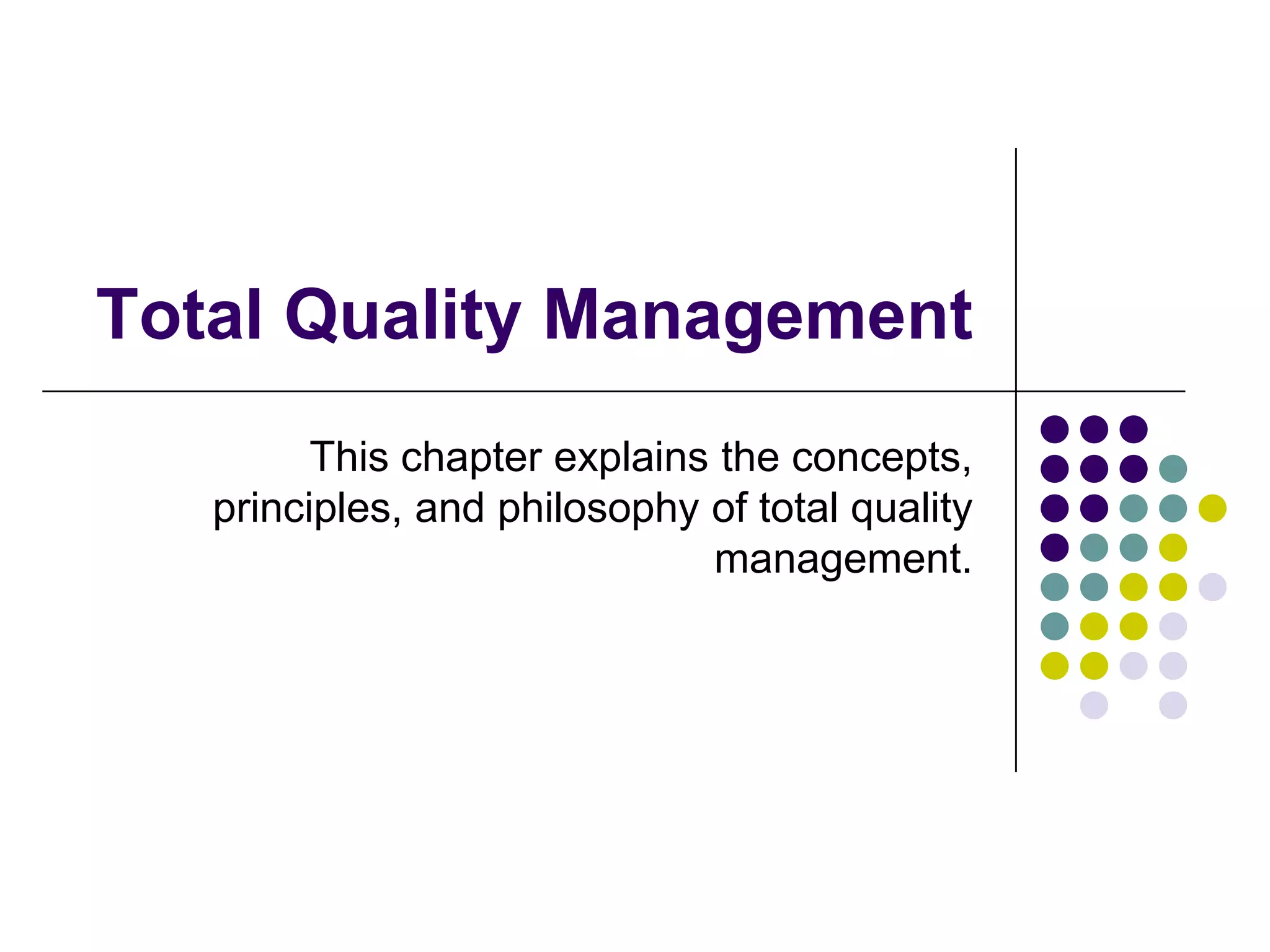 Total Quality Management

This chapter explains the concepts, principles, and philosophy of total quality management.